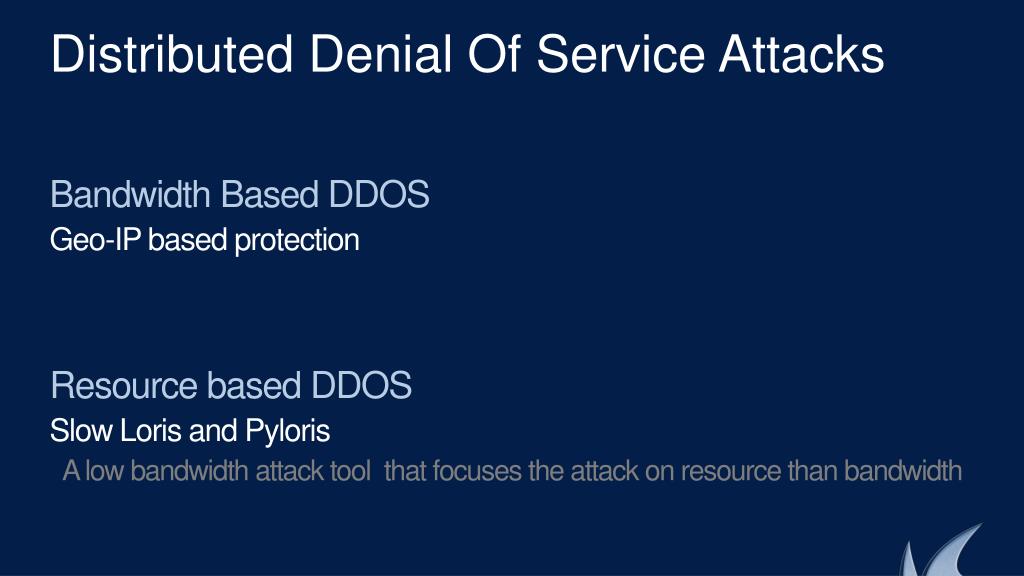 Distributed Denial Of Service Attacks

Bandwidth Based DDOS
Geo-IP based protection

Resource based DDOS
Slow Loris and Pyloris
A low bandwidth attack tool that focuses the attack on resource than bandwidth